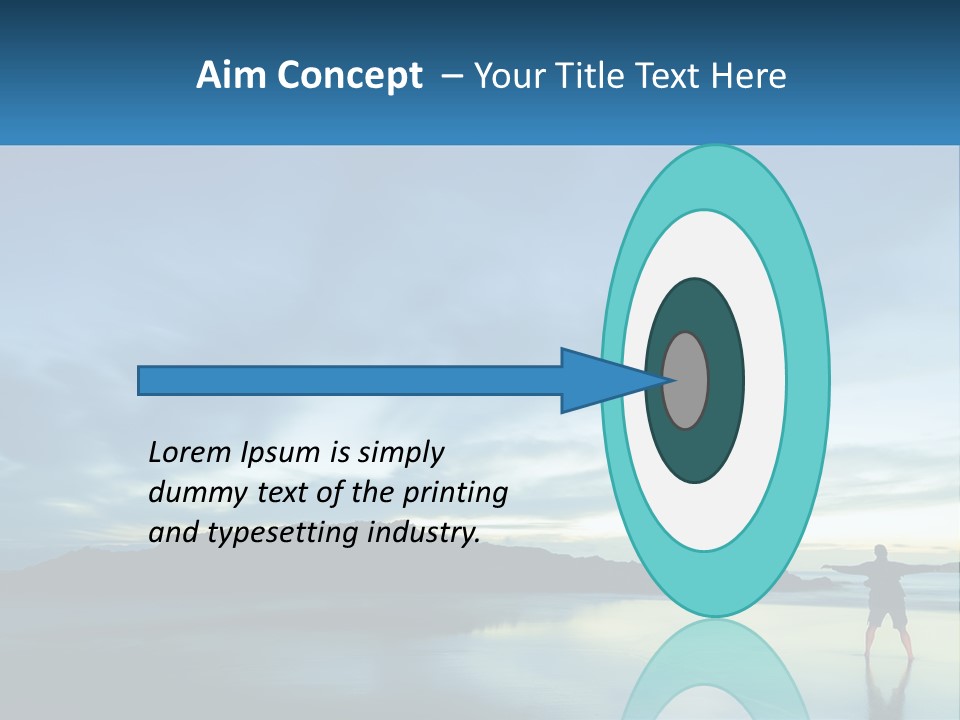 Aim Concept – Your Title Text Here

Lorem Ipsum is simply dummy text of the printing and typesetting industry.